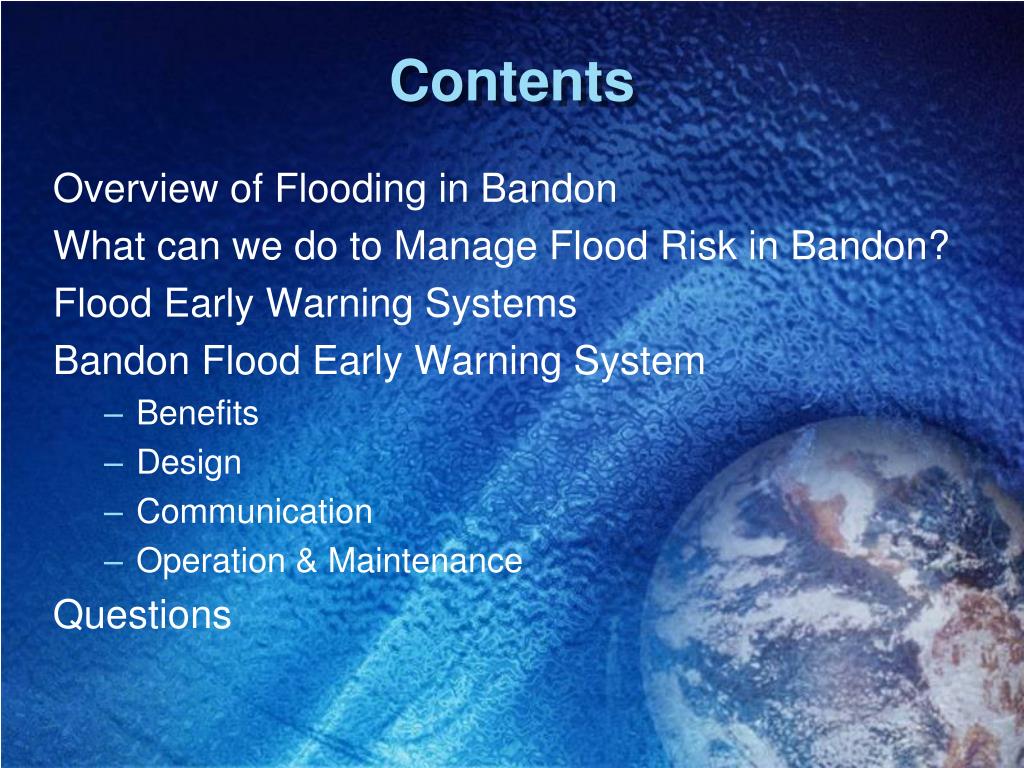 Contents

Overview of Flooding in Bandon
What can we do to Manage Flood Risk in Bandon?
Flood Early Warning Systems
Bandon Flood Early Warning System
– Benefits
– Design
– Communication
– Operation & Maintenance
Questions